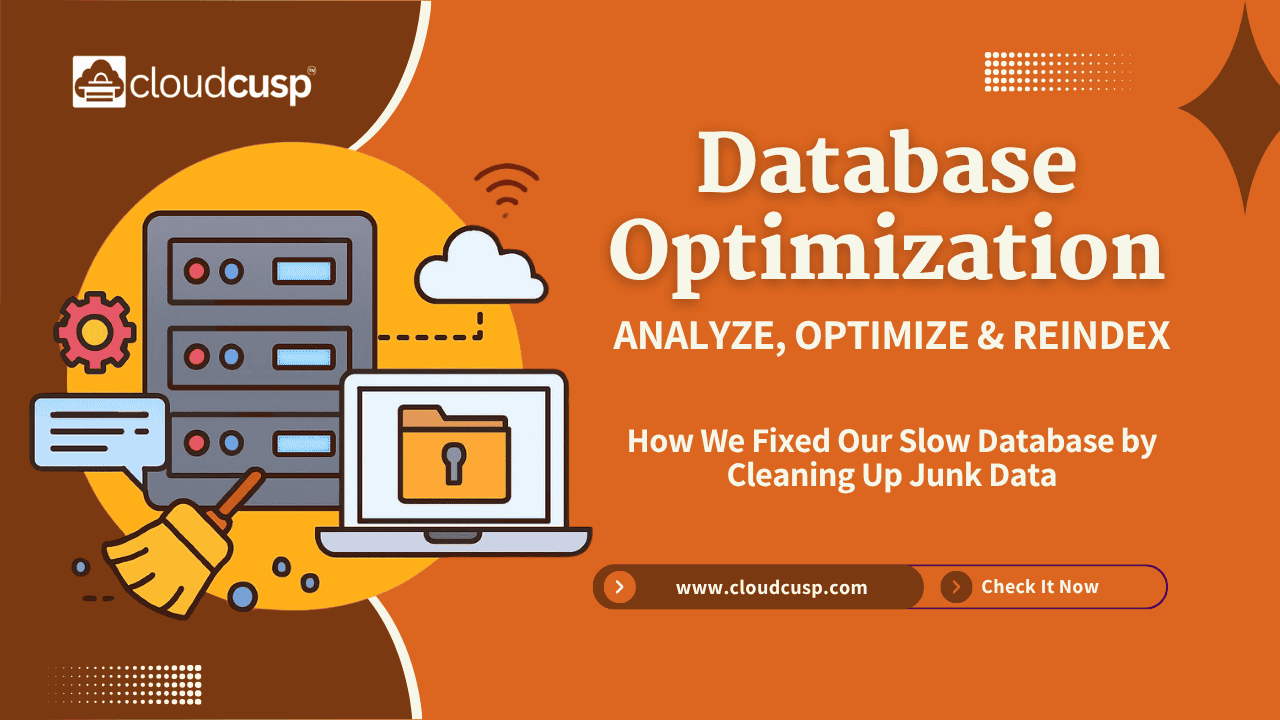 cloudcusp™

Database Optimization

ANALYZE, OPTIMIZE & REINDEX

How We Fixed Our Slow Database by Cleaning Up Junk Data

www.cloudcusp.com

Check It Now